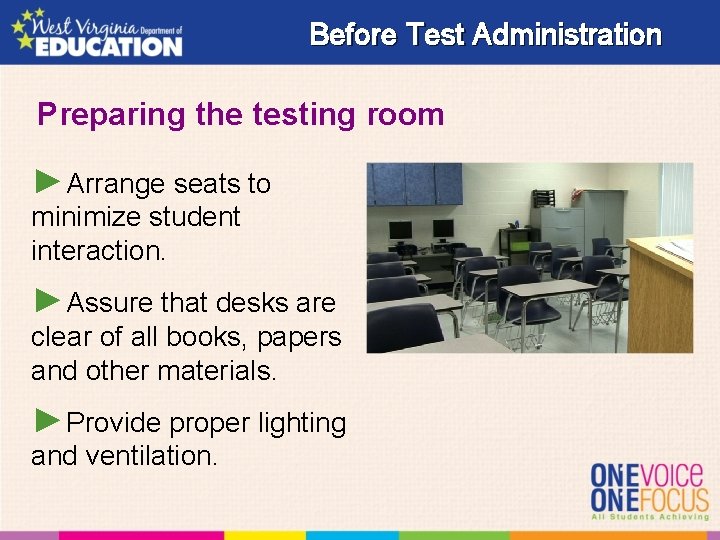 West Virginia Department of EDUCATION

Before Test Administration

Preparing the testing room

►Arrange seats to minimize student interaction.

►Assure that desks are clear of all books, papers and other materials.

►Provide proper lighting and ventilation.

ONEVOICE
ONEFOCUS
All Students Achieving